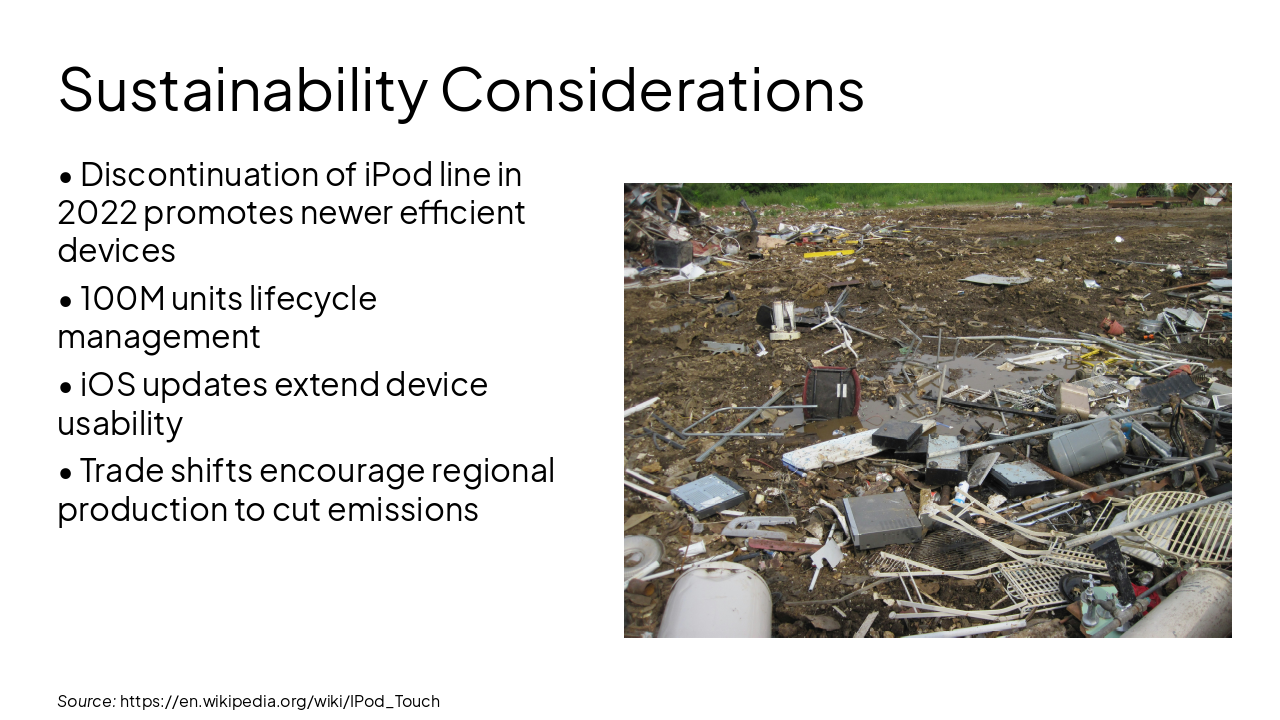 Sustainability Considerations

• Discontinuation of iPod line in 2022 promotes newer efficient devices

• 100M units lifecycle management

• iOS updates extend device usability

• Trade shifts encourage regional production to cut emissions

Source: https://en.wikipedia.org/wiki/IPod_Touch